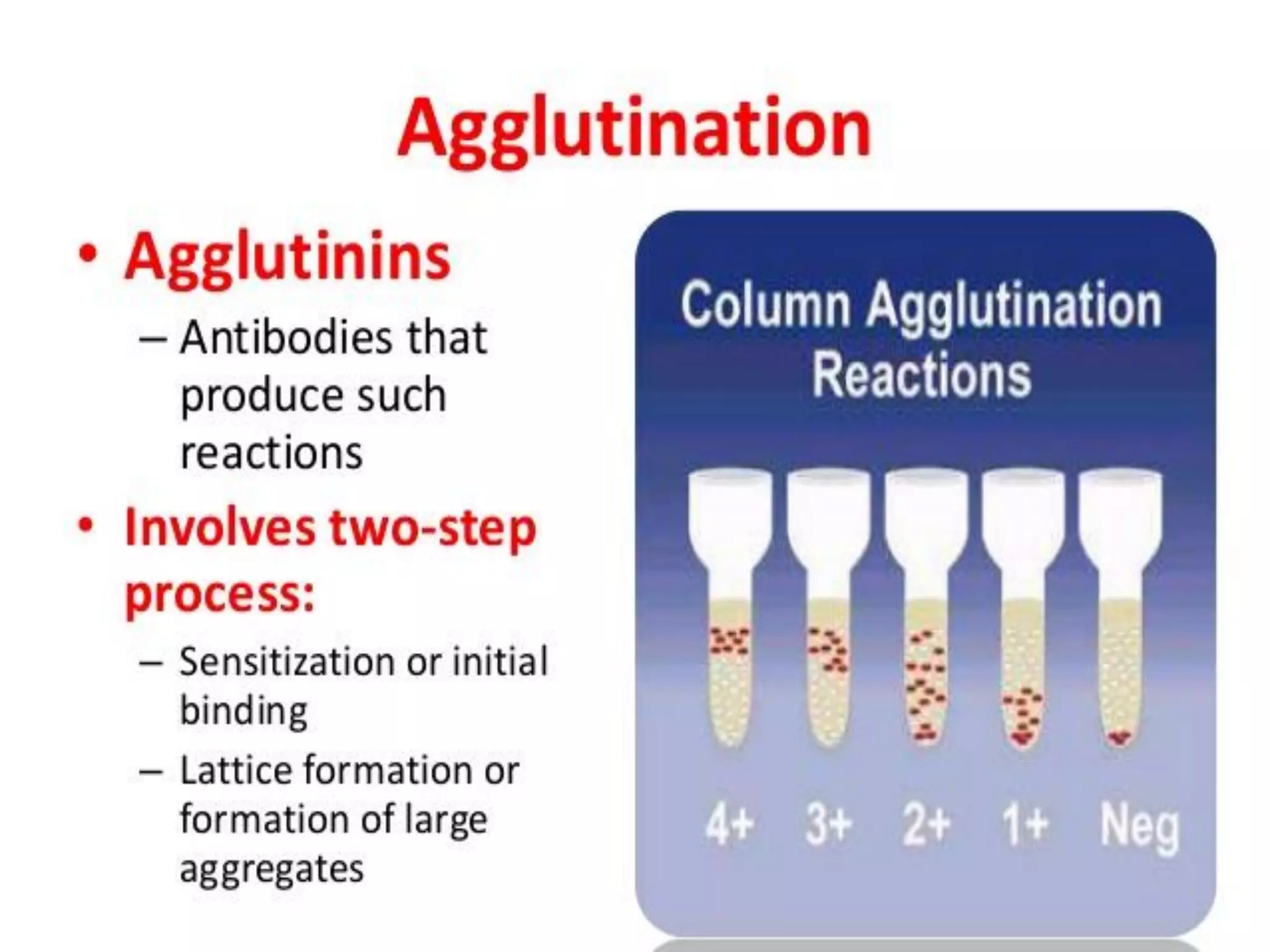 Agglutination

• Agglutinins
– Antibodies that produce such reactions
• Involves two-step process:
– Sensitization or initial binding
– Lattice formation or formation of large aggregates

Column Agglutination Reactions

4+ 3+ 2+ 1+ Neg